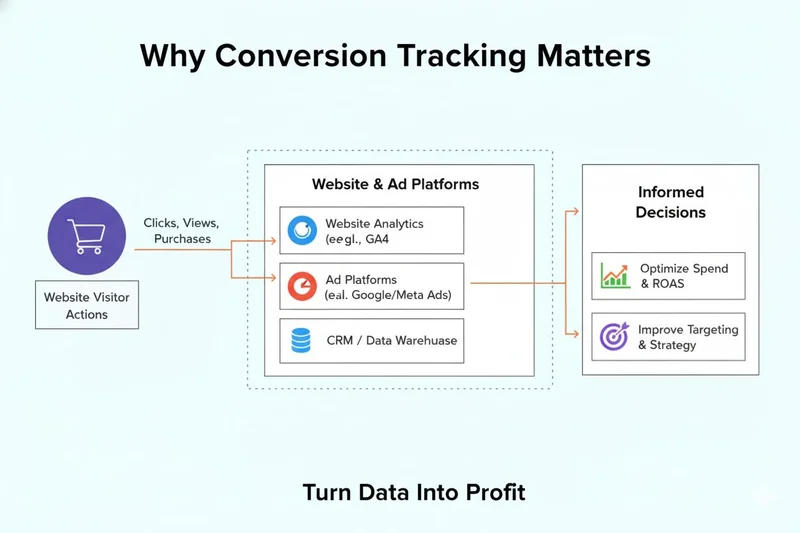 Why Conversion Tracking Matters

Website Visitor Actions

Clicks, Views, Purchases

Website & Ad Platforms

Website Analytics (eegl., GA4

Ad Platforms (eal. Google/Meta Ads)

CRM / Data Warehuase

Informed Decisions

Optimize Spend & ROAS

Improve Targeting & Strategy

Turn Data Into Profit